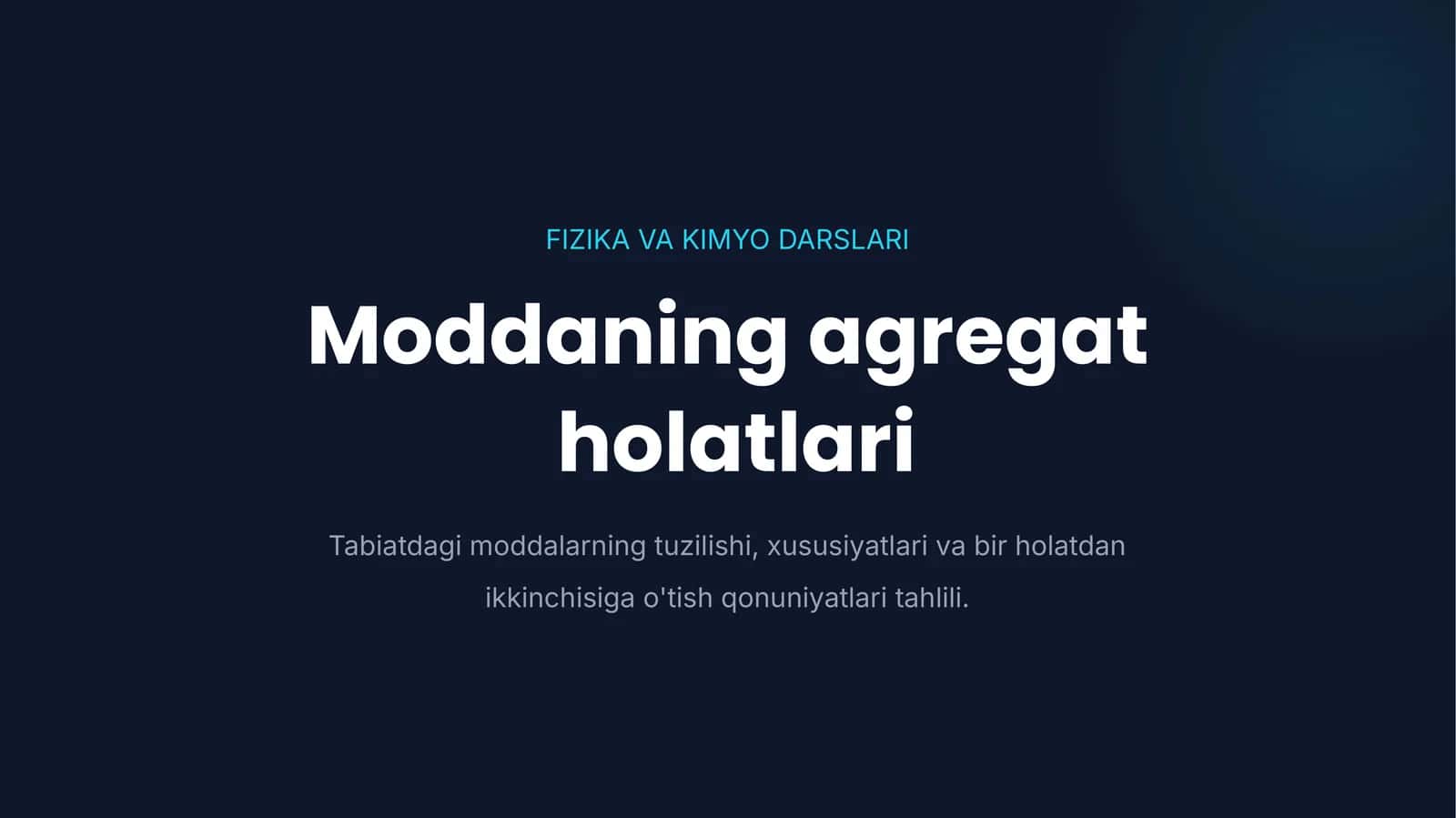 FIZIKA VA KIMYO DARSLARI

Moddaning agregat holatlari

Tabiatdagi moddalarning tuzilishi, xususiyatlari va bir holatdan ikkinchisiga o'tish qonuniyatlari tahlili.